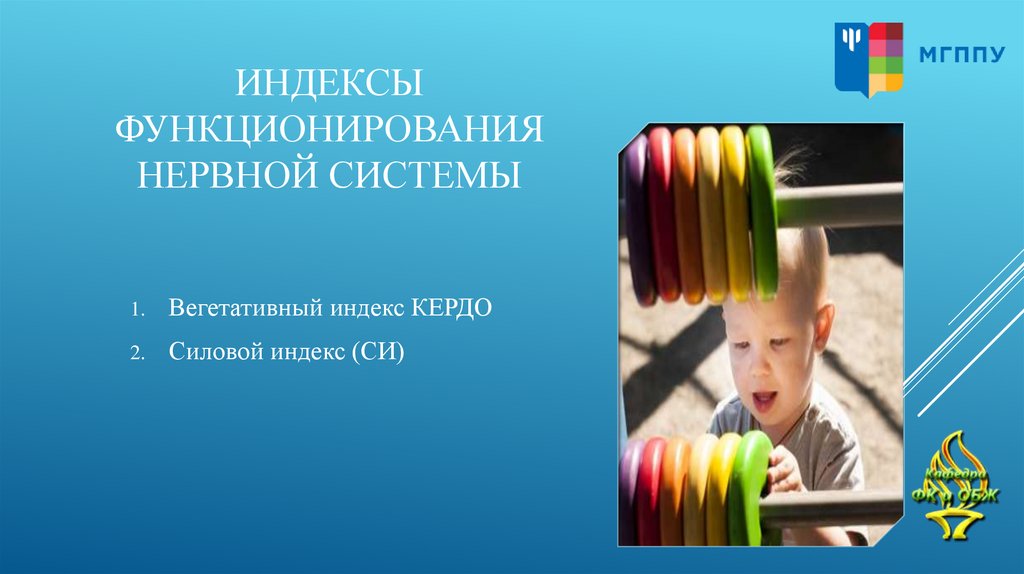 МГППУ

ИНДЕКСЫ ФУНКЦИОНИРОВАНИЯ НЕРВНОЙ СИСТЕМЫ

1. Вегетативный индекс КЕРДО
2. Силовой индекс (СИ)

Кафедра ФК и ОБЖ